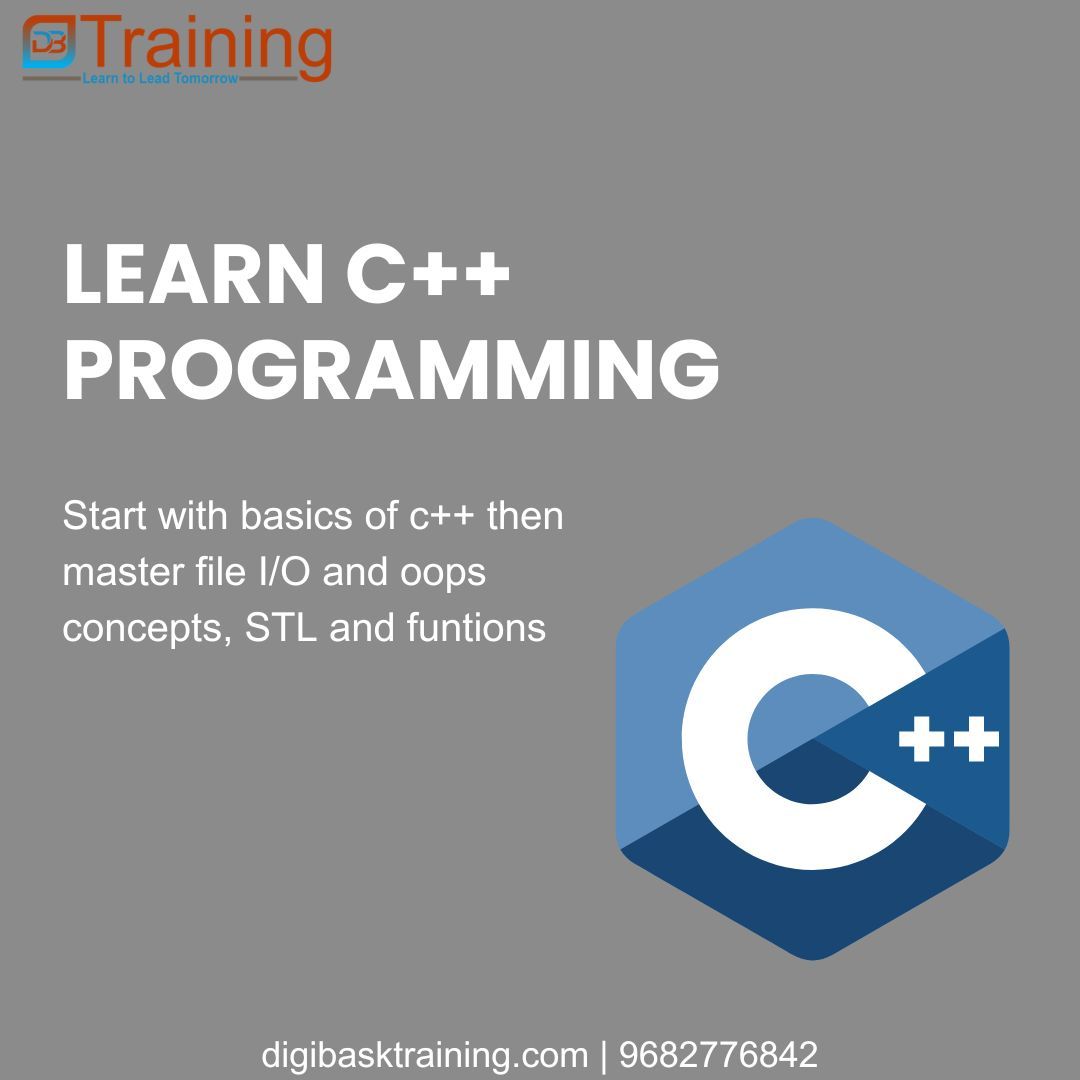 DB Training
Learn to Lead Tomorrow

LEARN C++ PROGRAMMING

Start with basics of c++ then master file I/O and oops concepts, STL and funtions

C++

digibasktraining.com | 9682776842